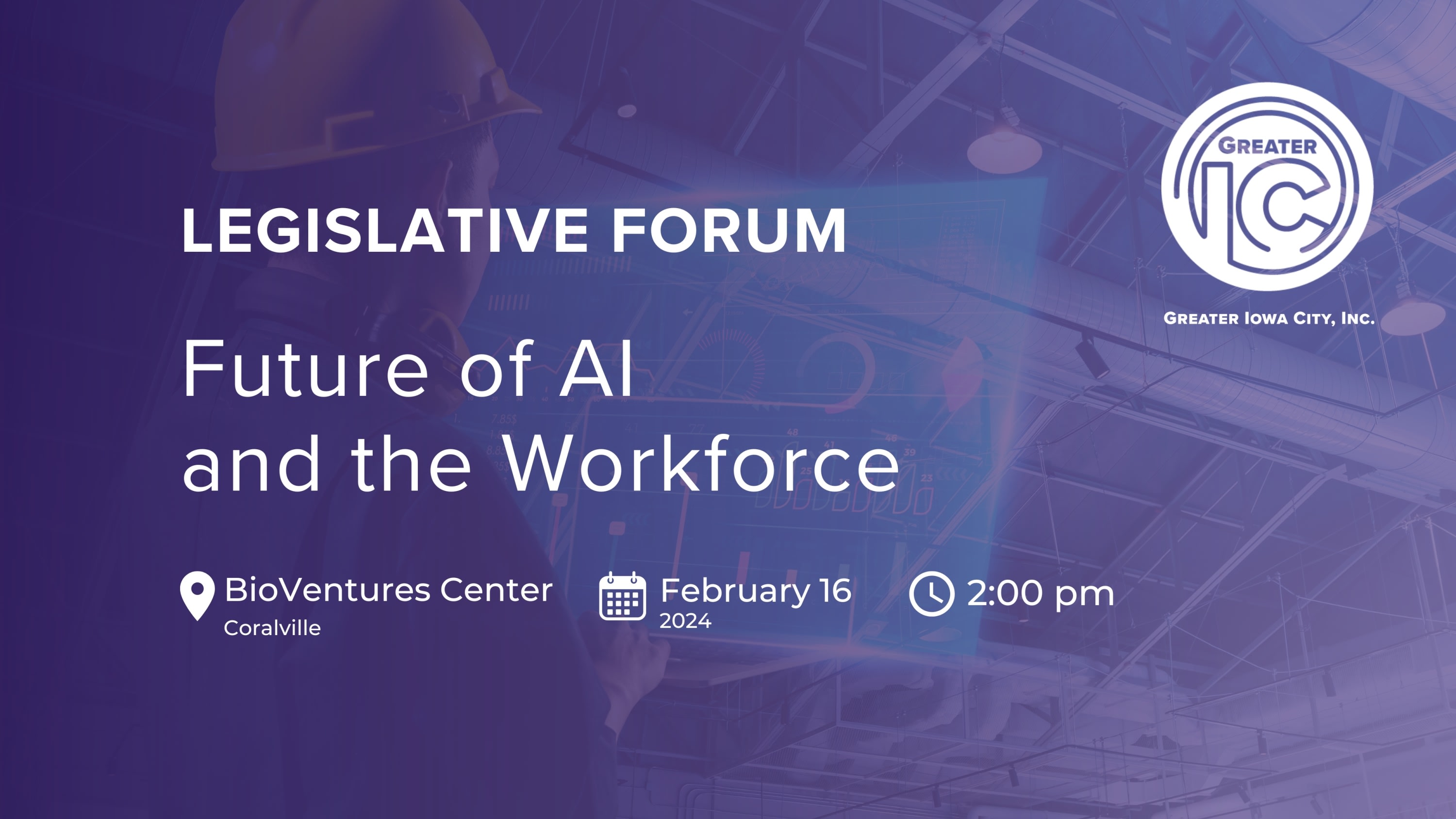 GREATER IC

GREATER IOWA CITY, INC.

LEGISLATIVE FORUM

Future of AI and the Workforce

BioVentures Center
Coralville

February 16
2024

2:00 pm